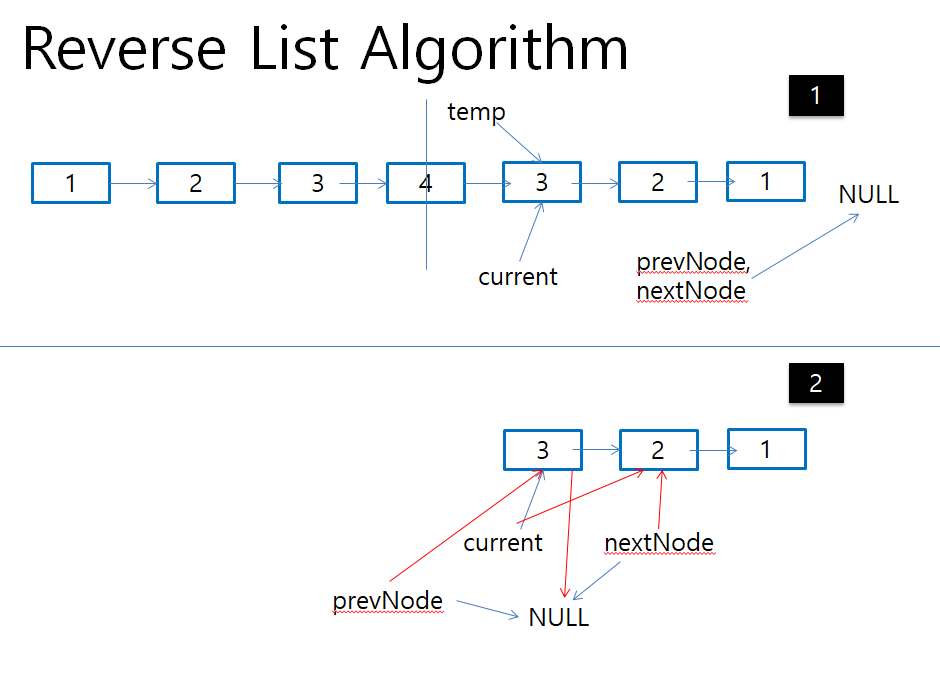 Reverse List Algorithm

1

temp

1
2
3
4
3
2
1

NULL

current

prevNode,
nextNode

2

3
2
1

current

nextNode

prevNode

NULL